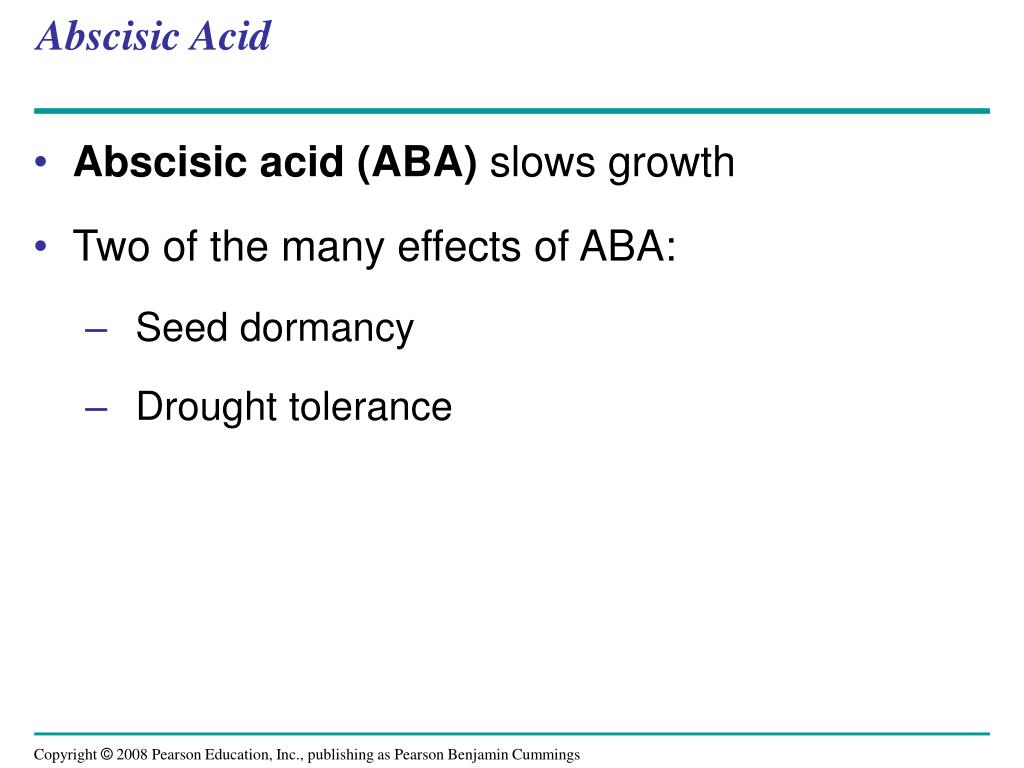 Abscisic Acid

• Abscisic acid (ABA) slows growth

• Two of the many effects of ABA:

– Seed dormancy

– Drought tolerance

Copyright © 2008 Pearson Education, Inc., publishing as Pearson Benjamin Cummings